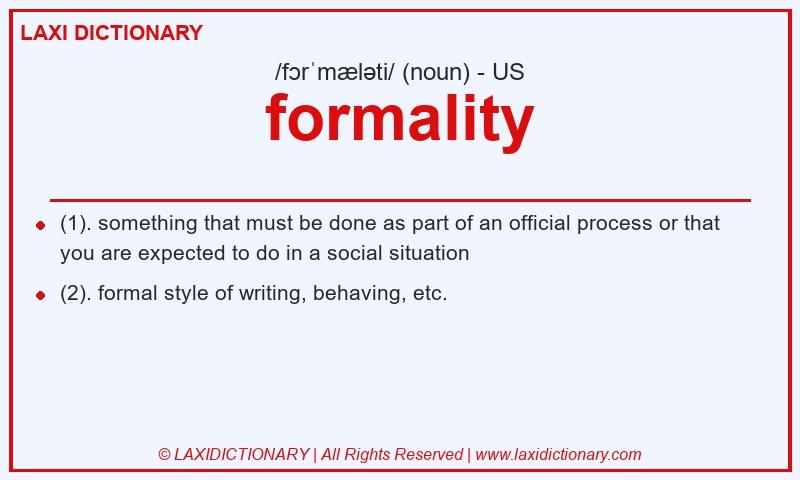 LAXI DICTIONARY

/fɔrˈmæləti/ (noun) - US

formality

(1). something that must be done as part of an official process or that you are expected to do in a social situation

(2). formal style of writing, behaving, etc.

© LAXIDICTIONARY | All Rights Reserved | www.laxidictionary.com